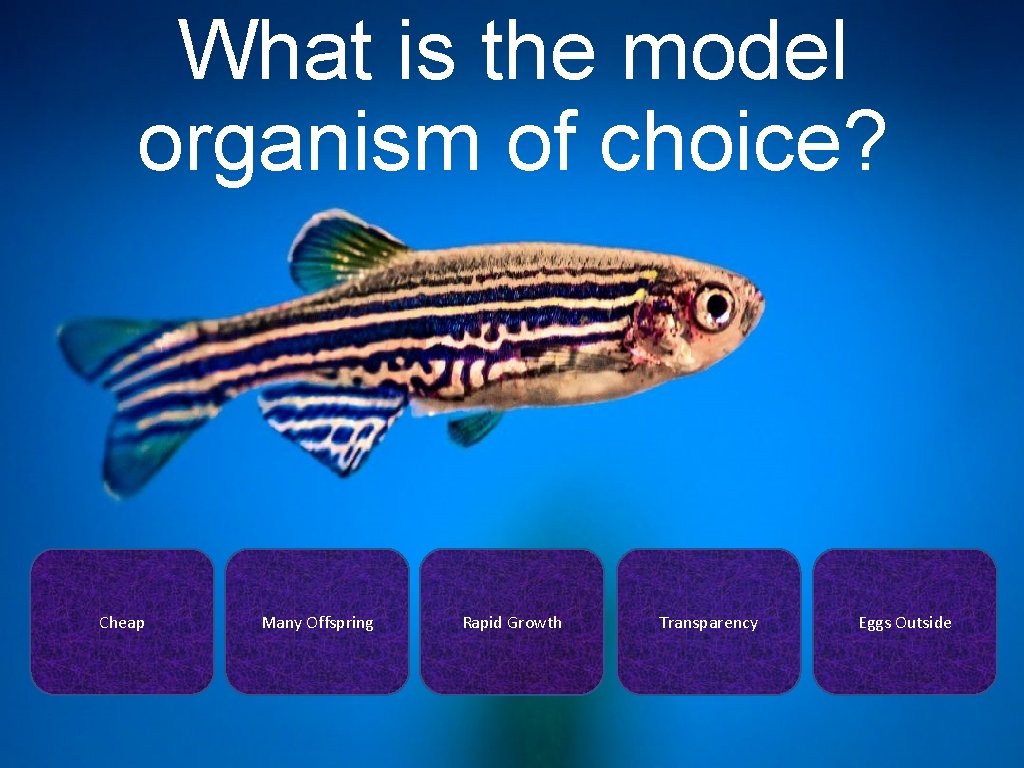 What is the model organism of choice?

Cheap

Many Offspring

Rapid Growth

Transparency

Eggs Outside